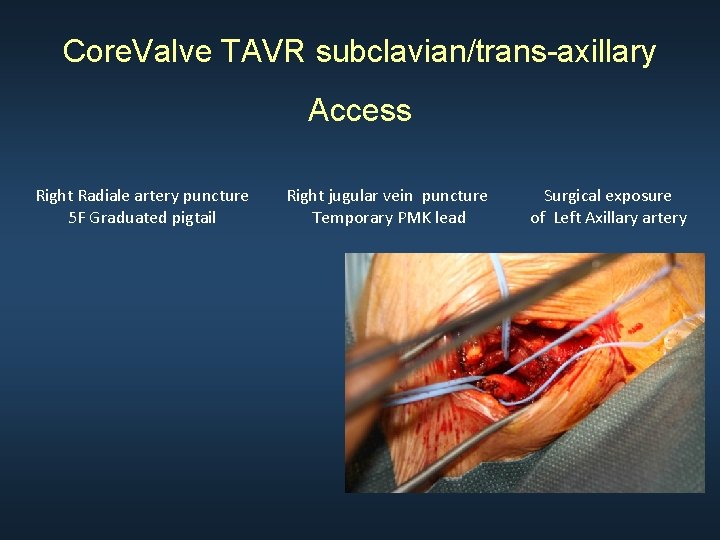 CoreValve TAVR subclavian/trans-axillary Access

Right Radiale artery puncture
5F Graduated pigtail

Right jugular vein puncture
Temporary PMK lead

Surgical exposure
of Left Axillary artery